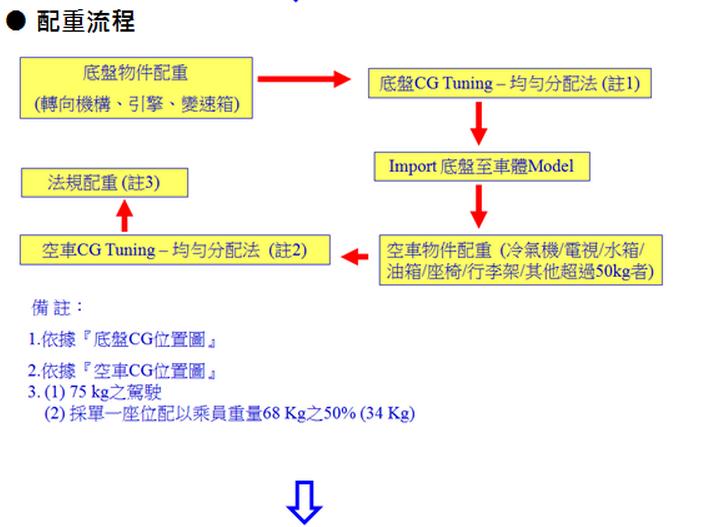 ● 配重流程

底盤物件配重
(轉向機構、引擎、變速箱)

底盤CG Tuning – 均勻分配法 (註1)

Import 底盤至車體Model

空車物件配重 (冷氣機/電視/水箱/油箱/座椅/行李架/其他超過50kg者)

空車CG Tuning – 均勻分配法 (註2)

法規配重 (註3)

備 註：

1.依據『底盤CG位置圖』

2.依據『空車CG位置圖』
3. (1) 75 kg之駕駛
(2) 採單一座位配以乘員重量68 Kg之50% (34 Kg)